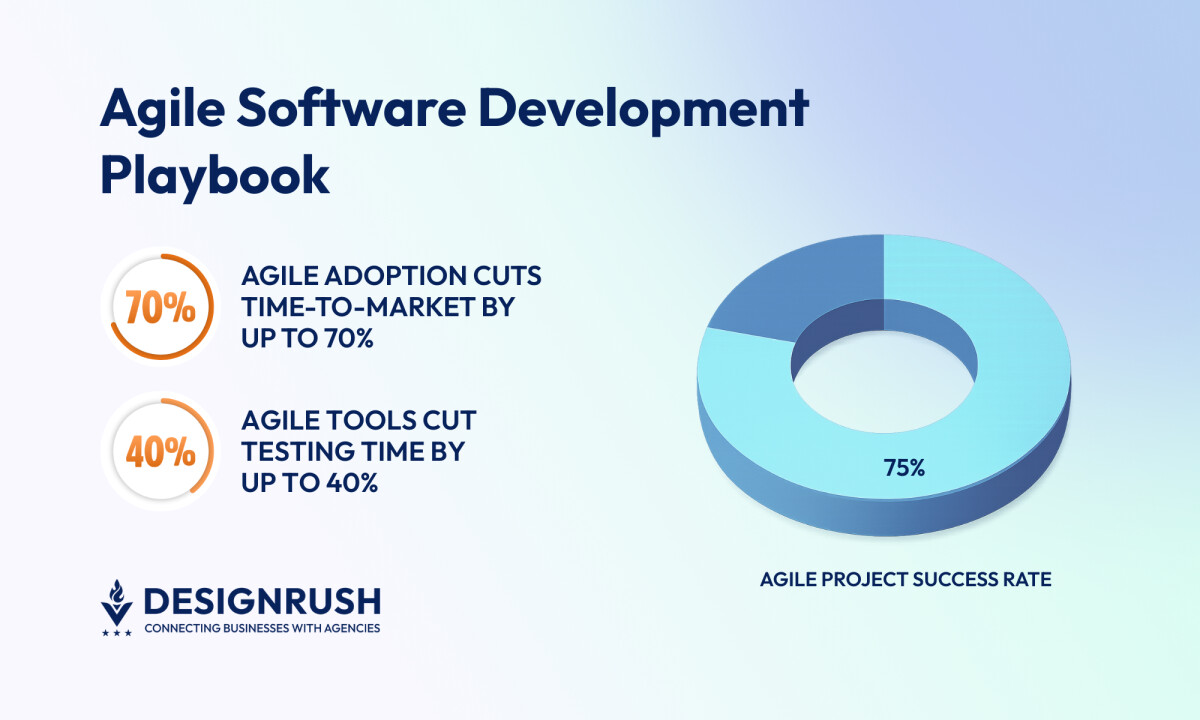 Agile Software Development Playbook

70%

AGILE ADOPTION CUTS TIME-TO-MARKET BY UP TO 70%

40%

AGILE TOOLS CUT TESTING TIME BY UP TO 40%

75%

AGILE PROJECT SUCCESS RATE

DESIGNRUSH
CONNECTING BUSINESSES WITH AGENCIES